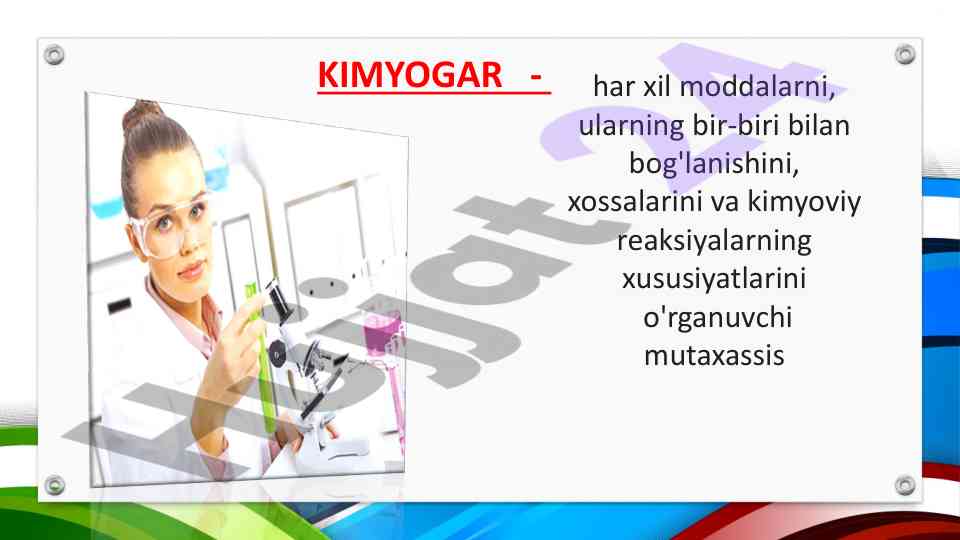 KIMYOGAR -

har xil moddalarni, ularning bir-biri bilan bog'lanishini, xossalarini va kimyoviy reaksiyalarning xususiyatlarini o'rganuvchi mutaxassis

Hujjat 24